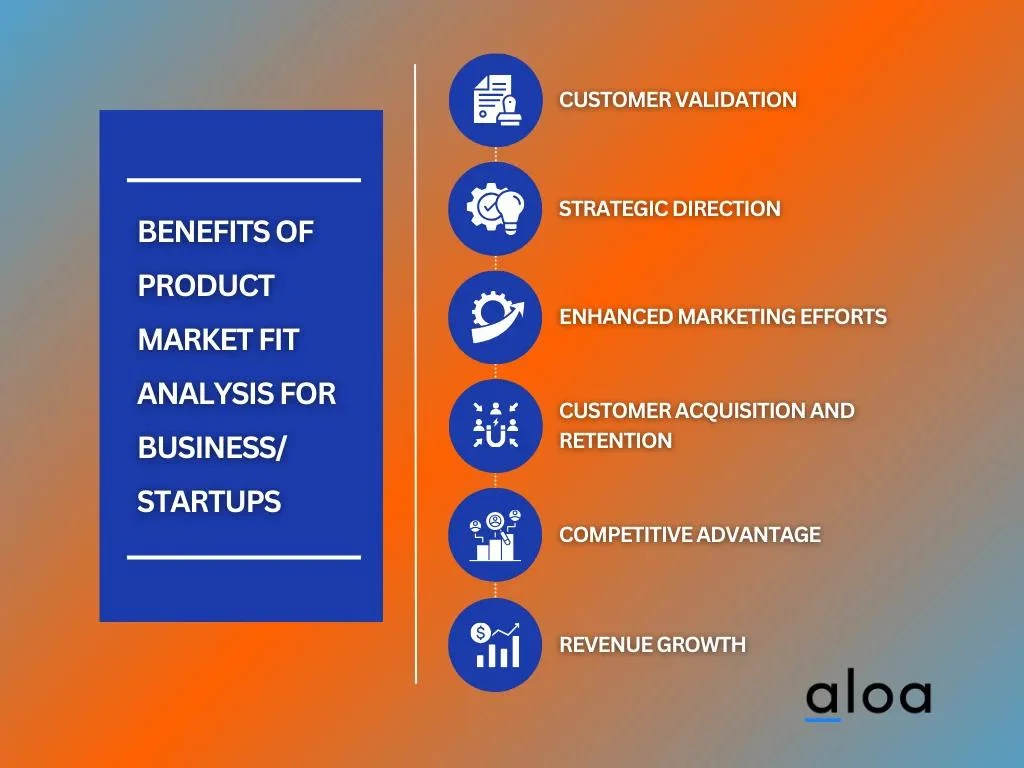 BENEFITS OF PRODUCT MARKET FIT ANALYSIS FOR BUSINESS/ STARTUPS

CUSTOMER VALIDATION

STRATEGIC DIRECTION

ENHANCED MARKETING EFFORTS

CUSTOMER ACQUISITION AND RETENTION

COMPETITIVE ADVANTAGE

REVENUE GROWTH

aloa